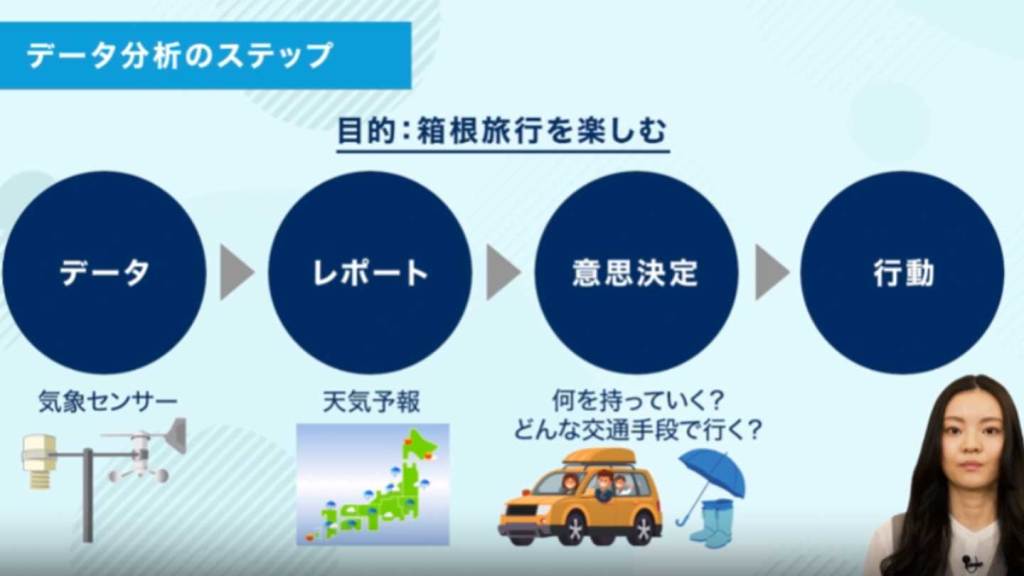 データ分析のステップ

目的：箱根旅行を楽しむ

データ

レポート

意思決定

行動

気象センサー

天気予報

何を持っていく？
どんな交通手段で行く？